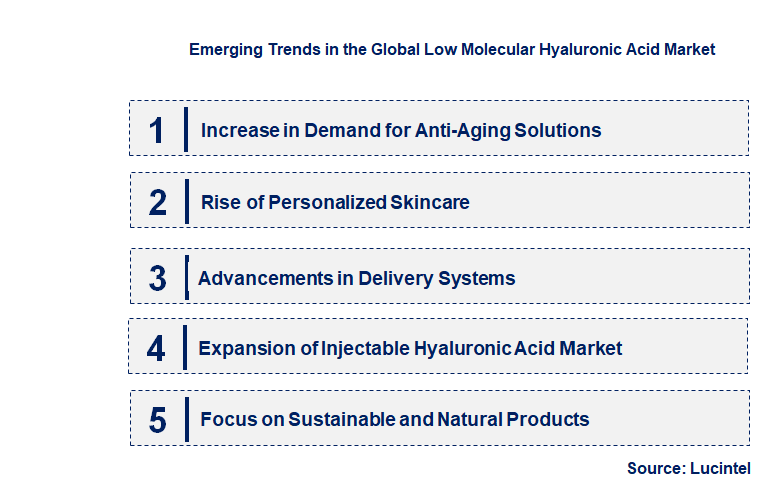 Emerging Trends in the Global Low Molecular Hyaluronic Acid Market

1 Increase in Demand for Anti-Aging Solutions

2 Rise of Personalized Skincare

3 Advancements in Delivery Systems

4 Expansion of Injectable Hyaluronic Acid Market

5 Focus on Sustainable and Natural Products

Source: Lucintel